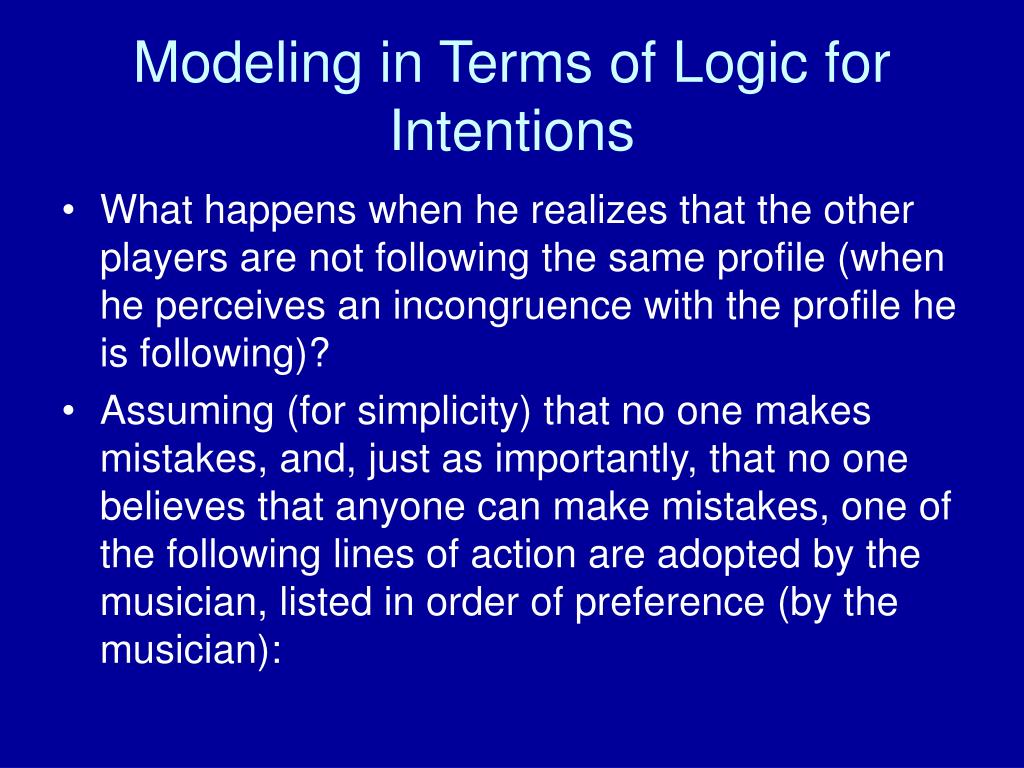 Modeling in Terms of Logic for Intentions

• What happens when he realizes that the other players are not following the same profile (when he perceives an incongruence with the profile he is following)?
• Assuming (for simplicity) that no one makes mistakes, and, just as importantly, that no one believes that anyone can make mistakes, one of the following lines of action are adopted by the musician, listed in order of preference (by the musician):